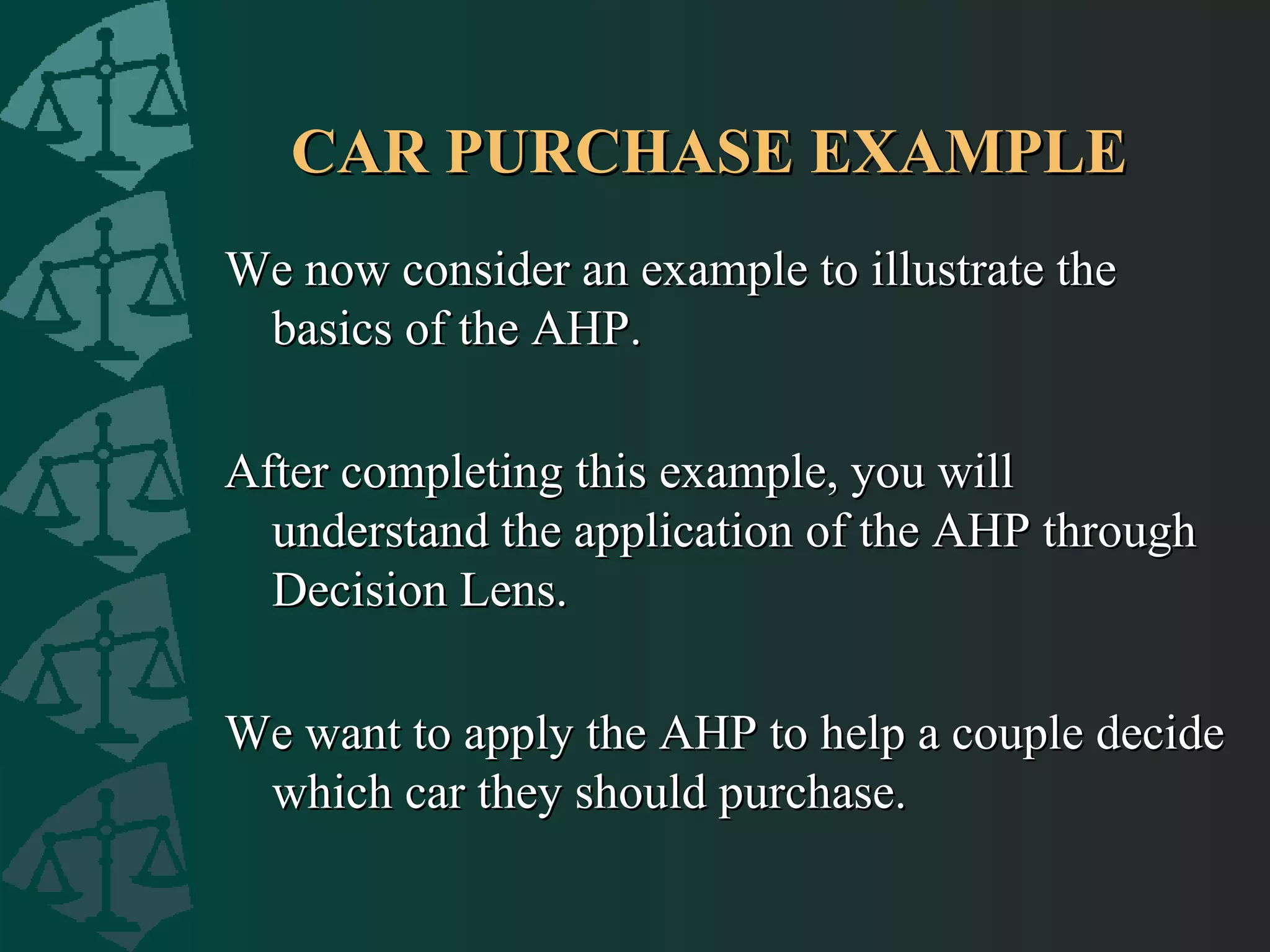 CAR PURCHASE EXAMPLE

We now consider an example to illustrate the basics of the AHP.

After completing this example, you will understand the application of the AHP through Decision Lens.

We want to apply the AHP to help a couple decide which car they should purchase.